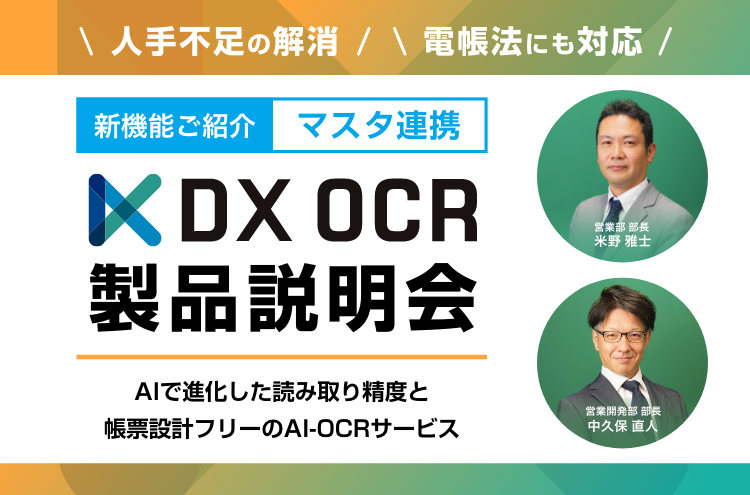 \ 人手不足の解消 / \ 電帳法にも対応 /

新機能ご紹介 マスタ連携

DX OCR
製品説明会

AIで進化した読み取り精度と
帳票設計フリーのAI-OCRサービス

営業部 部長
米野 雅士

営業開発部 部長
中久保 直人